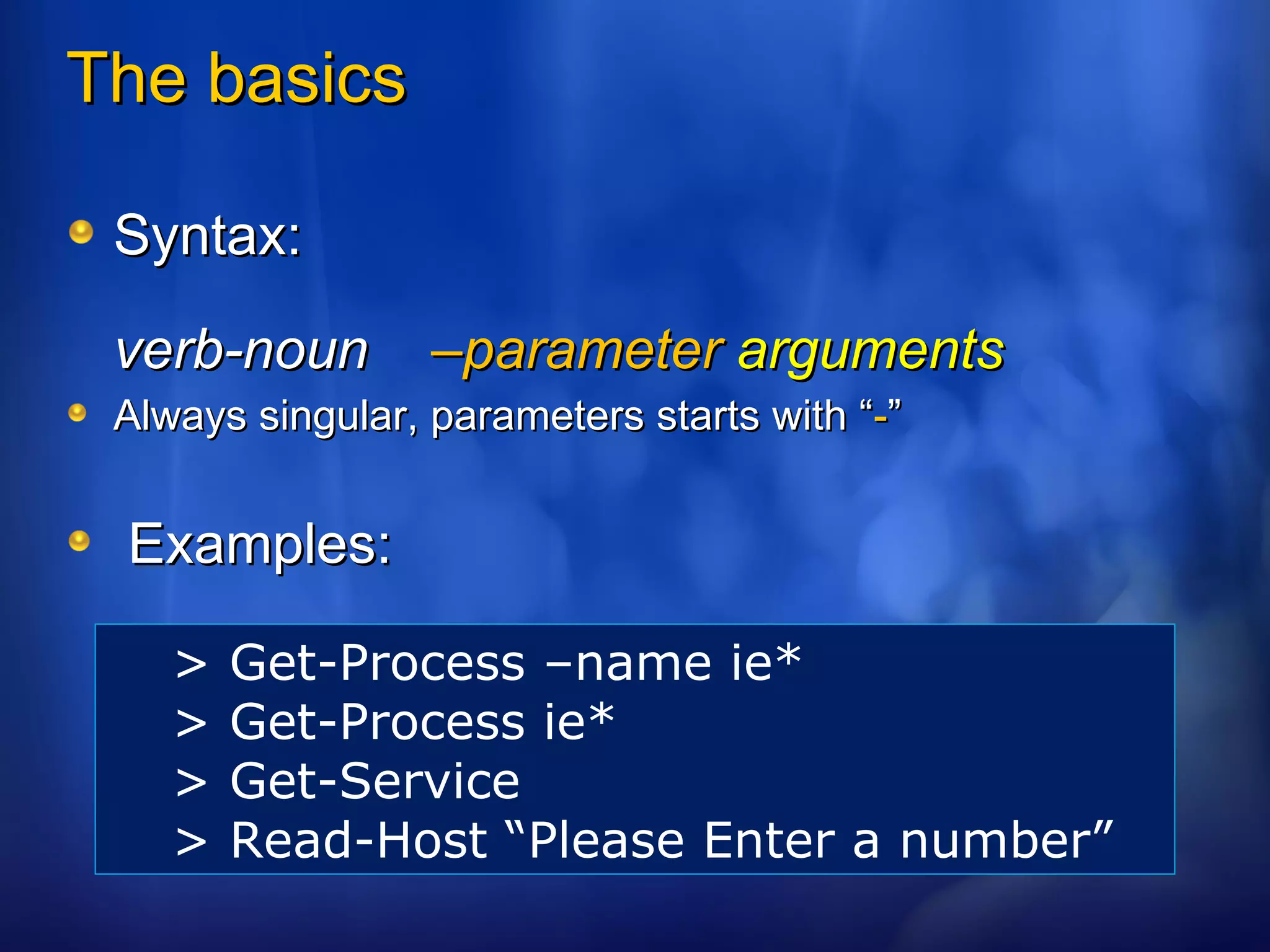 The basics

Syntax:

verb-noun –parameter arguments

Always singular, parameters starts with “-”

Examples:

> Get-Process –name ie*
> Get-Process ie*
> Get-Service
> Read-Host “Please Enter a number”